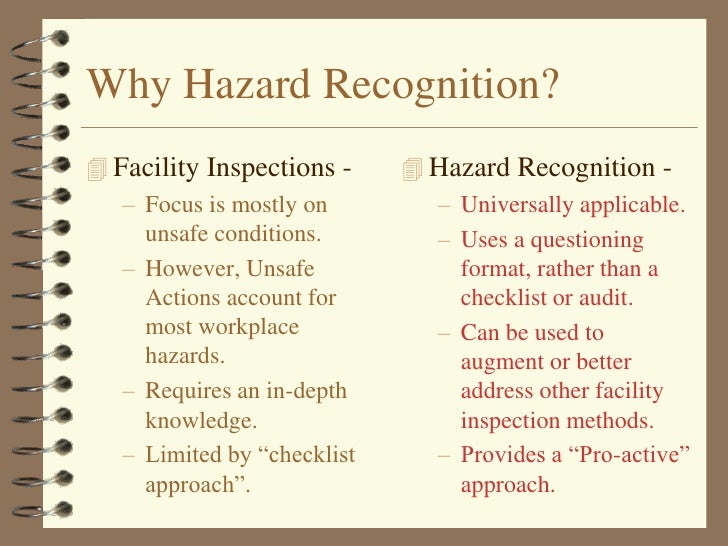 Why Hazard Recognition?

Facility Inspections -

– Focus is mostly on unsafe conditions.
– However, Unsafe Actions account for most workplace hazards.
– Requires an in-depth knowledge.
– Limited by “checklist approach”.

Hazard Recognition -

– Universally applicable.
– Uses a questioning format, rather than a checklist or audit.
– Can be used to augment or better address other facility inspection methods.
– Provides a “Pro-active” approach.